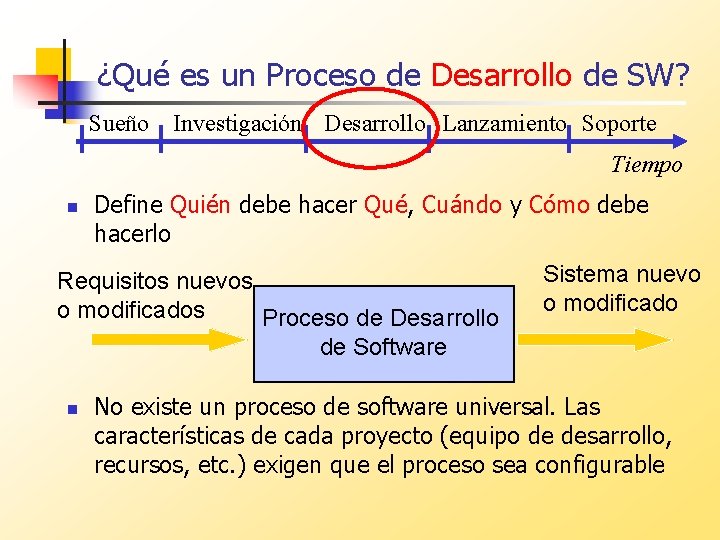 ¿Qué es un Proceso de Desarrollo de SW?

Sueño Investigación Desarrollo Lanzamiento Soporte

Tiempo

Define Quién debe hacer Qué, Cuándo y Cómo debe hacerlo

Requisitos nuevos o modificados

Proceso de Desarrollo de Software

Sistema nuevo o modificado

No existe un proceso de software universal. Las características de cada proyecto (equipo de desarrollo, recursos, etc.) exigen que el proceso sea configurable